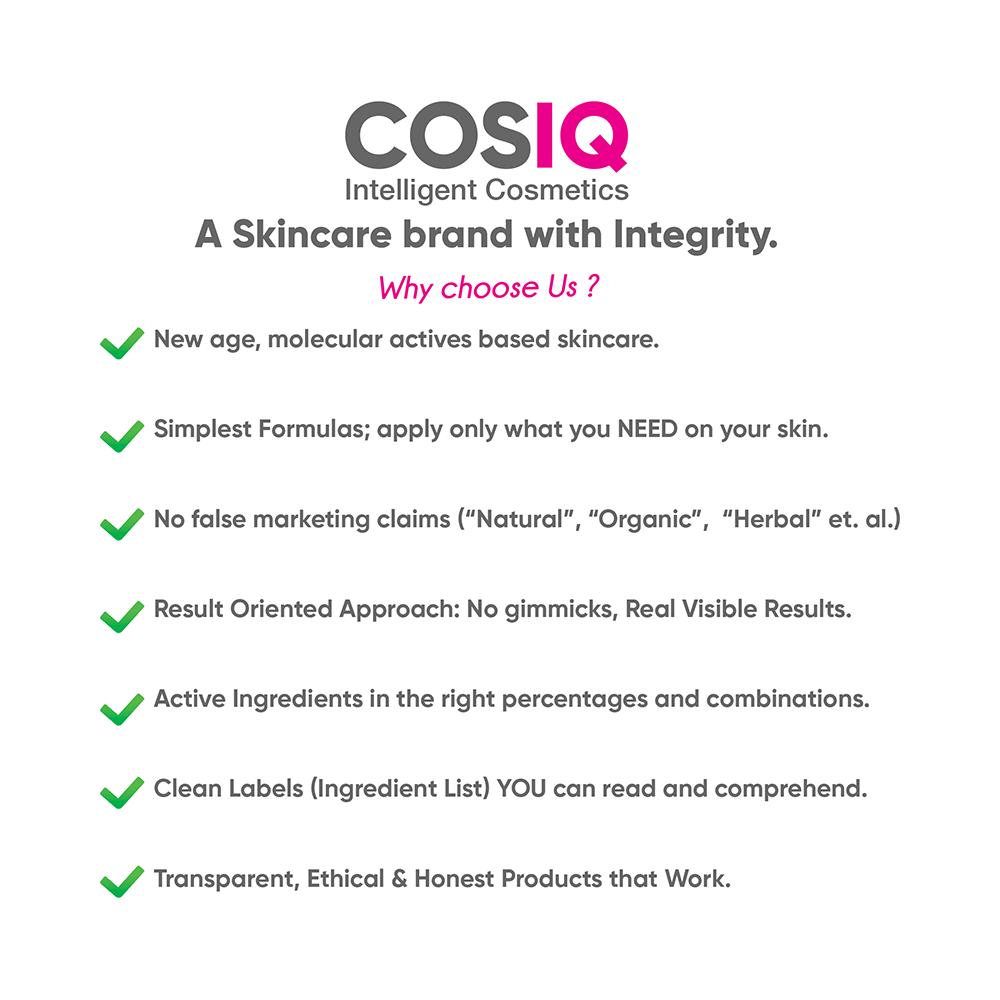 COSIQ
Intelligent Cosmetics
A Skincare brand with Integrity.

Why choose Us ?

New age, molecular actives based skincare.

Simplest Formulas; apply only what you NEED on your skin.

No false marketing claims (“Natural”, “Organic”, “Herbal” et. al.)

Result Oriented Approach: No gimmicks, Real Visible Results.

Active Ingredients in the right percentages and combinations.

Clean Labels (Ingredient List) YOU can read and comprehend.

Transparent, Ethical & Honest Products that Work.